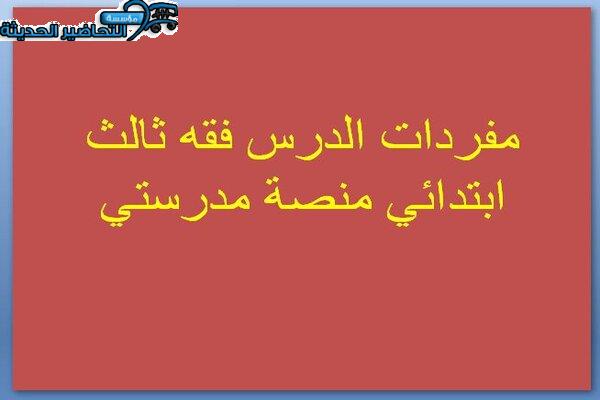 مؤسسة
التحاضير الحديثة

مفردات الدرس فقه ثالث ابتدائي منصة مدرستي